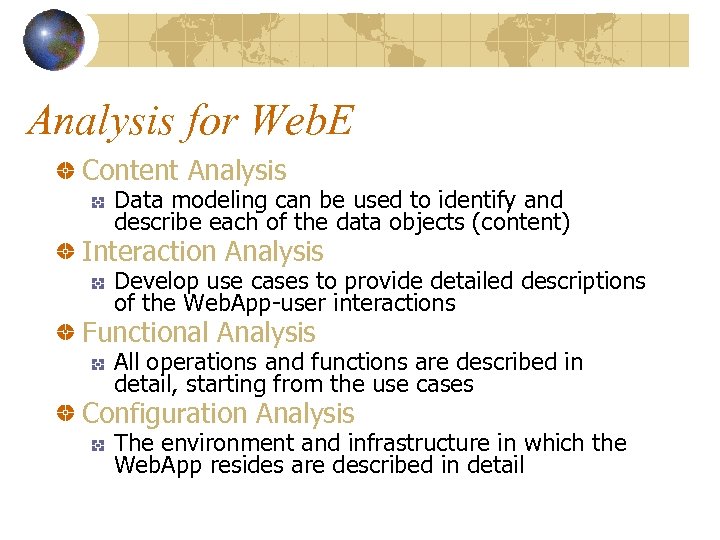 Analysis for WebE

Content Analysis

Data modeling can be used to identify and describe each of the data objects (content)

Interaction Analysis

Develop use cases to provide detailed descriptions of the WebApp-user interactions

Functional Analysis

All operations and functions are described in detail, starting from the use cases

Configuration Analysis

The environment and infrastructure in which the WebApp resides are described in detail